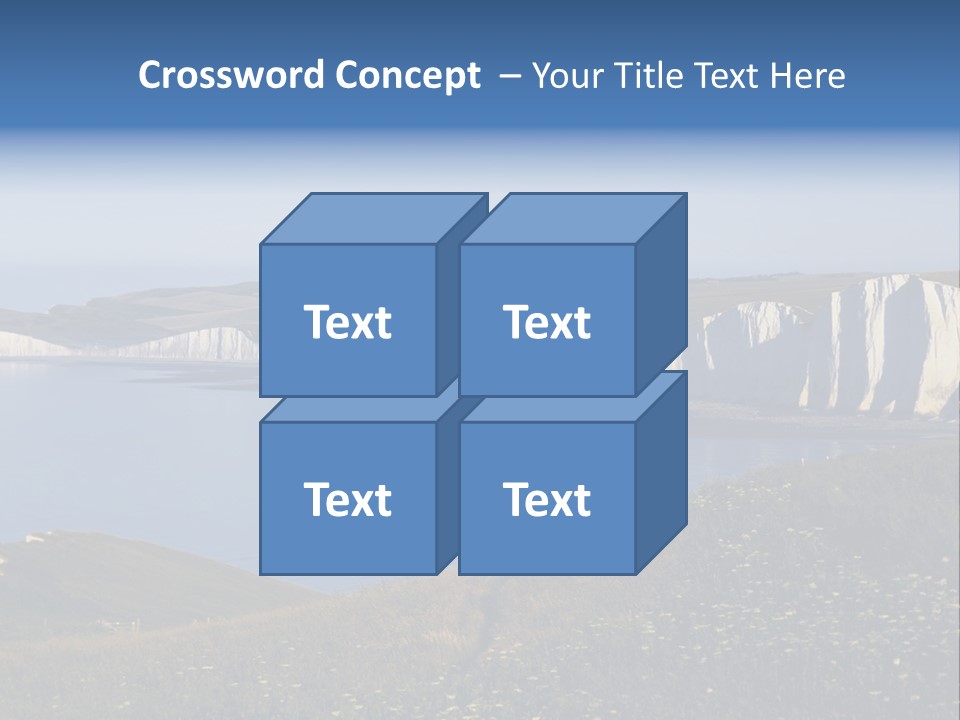 Crossword Concept – Your Title Text Here

Text

Text

Text

Text